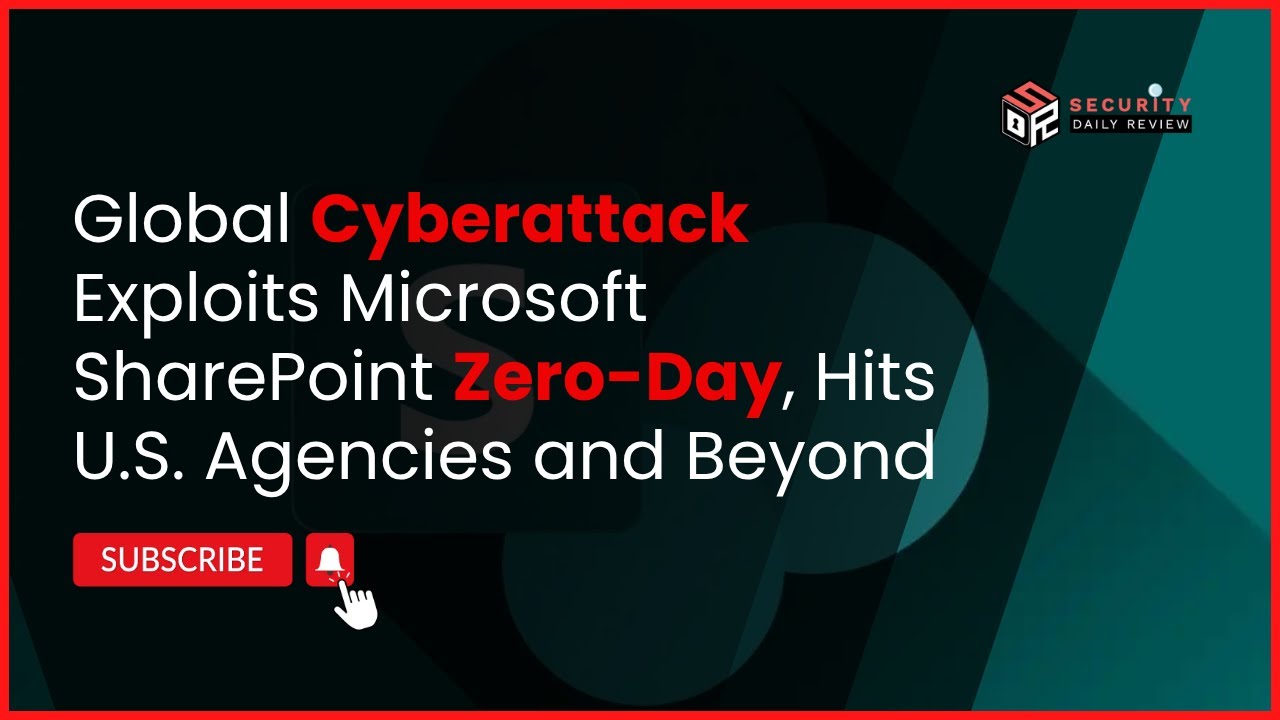 SECURITY
DAILY REVIEW

Global Cyberattack Exploits Microsoft SharePoint Zero-Day, Hits U.S. Agencies and Beyond

SUBSCRIBE